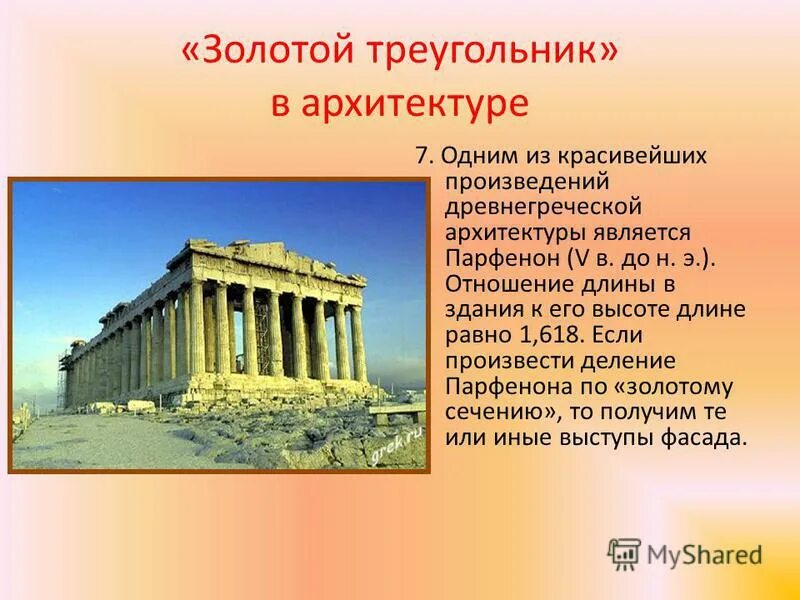 «Золотой треугольник» в архитектуре

7. Одним из красивейших произведений древнегреческой архитектуры является Парфенон (V в. до н. э.). Отношение длины в здания к его высоте длине равно 1,618. Если произвести деление Парфенона по «золотому сечению», то получим те или иные выступы фасада.

grek.ru

MyShared